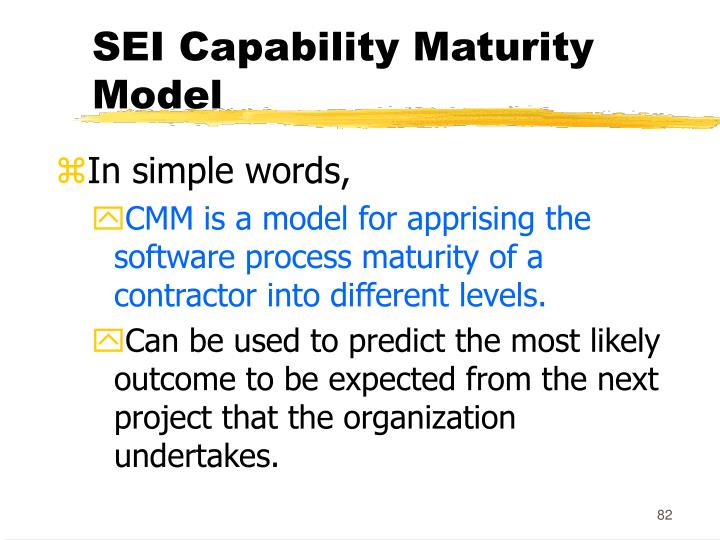 SEI Capability Maturity Model

In simple words,

CMM is a model for apprising the software process maturity of a contractor into different levels.

Can be used to predict the most likely outcome to be expected from the next project that the organization undertakes.

82